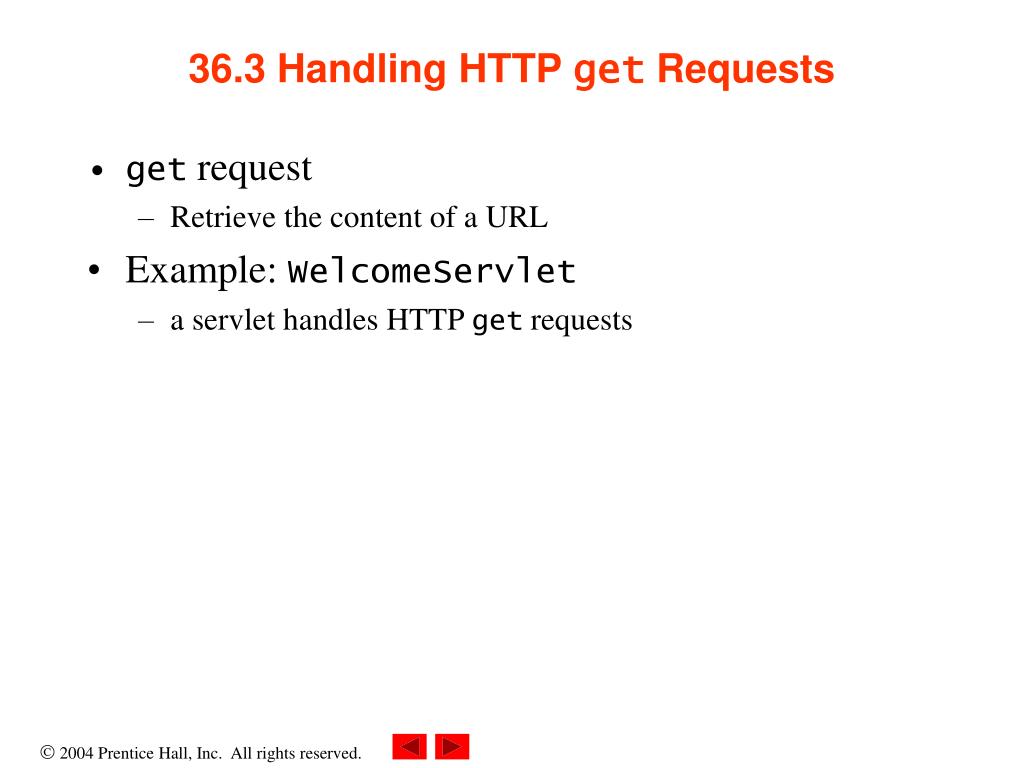 36.3 Handling HTTP get Requests

• get request
– Retrieve the content of a URL
• Example: WelcomeServlet
– a servlet handles HTTP get requests

© 2004 Prentice Hall, Inc. All rights reserved.